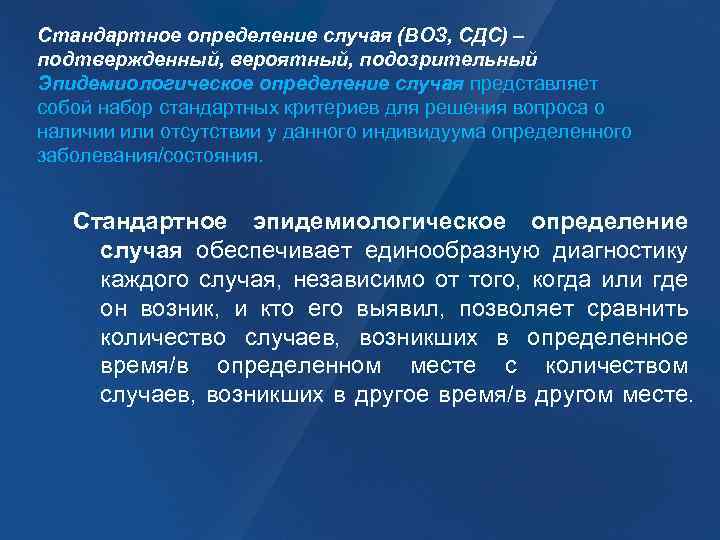 Стандартное определение случая (ВОЗ, СДС) – подтвержденный, вероятный, подозрительный
Эпидемиологическое определение случая представляет собой набор стандартных критериев для решения вопроса о наличии или отсутствии у данного индивидуума определенного заболевания/состояния.

Стандартное эпидемиологическое определение случая обеспечивает единообразную диагностику каждого случая, независимо от того, когда или где он возник, и кто его выявил, позволяет сравнить количество случаев, возникших в определенное время/в определенном месте с количеством случаев, возникших в другое время/в другом месте.